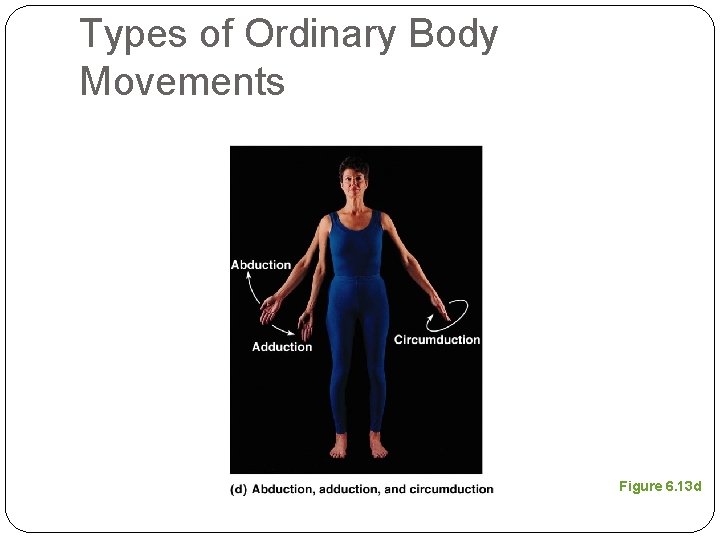 Types of Ordinary Body Movements

Abduction

Adduction

Circumduction

(d) Abduction, adduction, and circumduction

Figure 6.13d